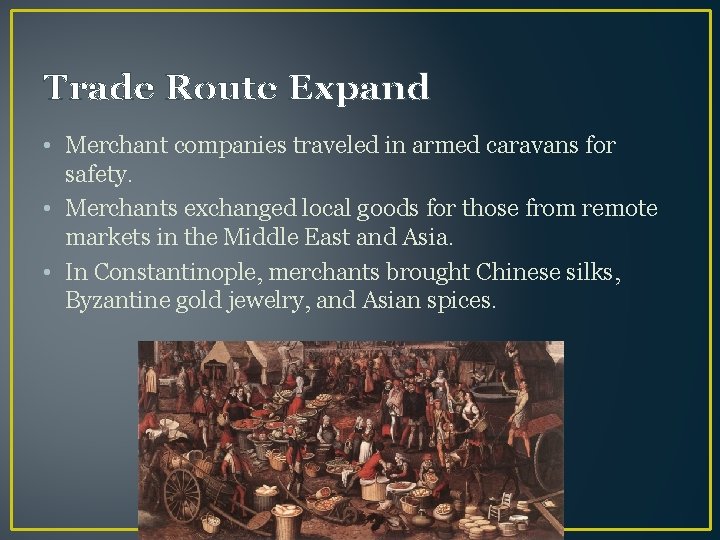 Trade Route Expand

• Merchant companies traveled in armed caravans for safety.
• Merchants exchanged local goods for those from remote markets in the Middle East and Asia.
• In Constantinople, merchants brought Chinese silks, Byzantine gold jewelry, and Asian spices.